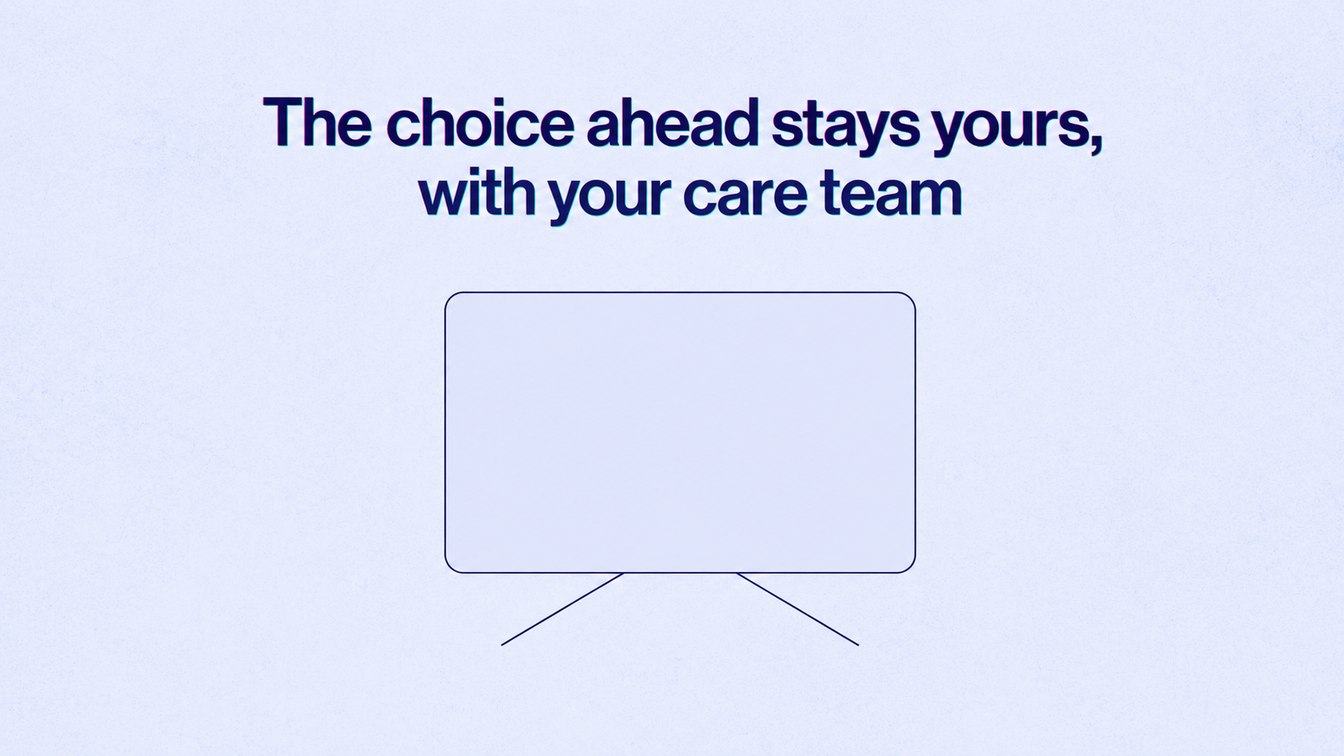 The choice ahead stays yours, with your care team